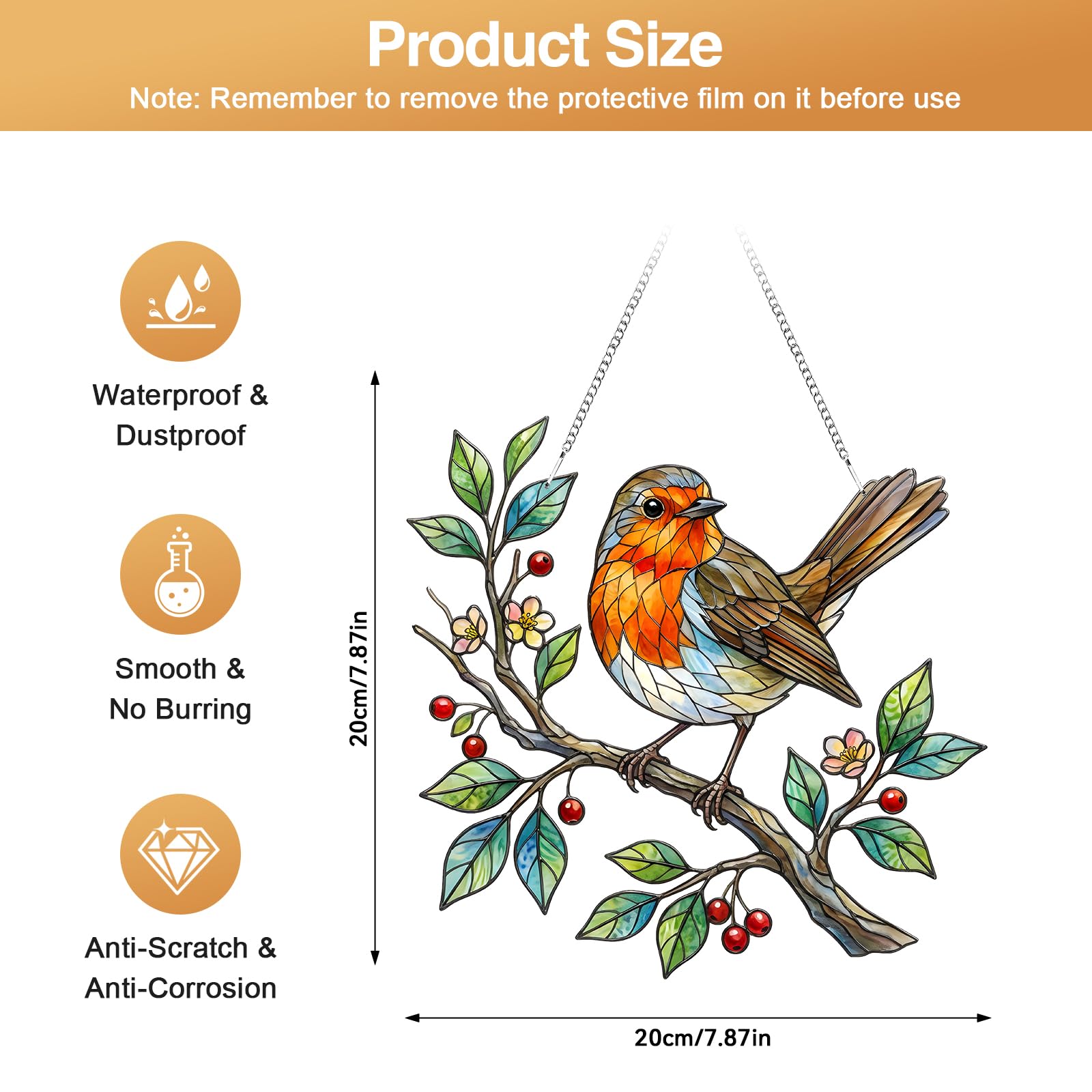 Product Size

Note: Remember to remove the protective film on it before use

Waterproof & Dustproof

Smooth & No Burring

Anti-Scratch & Anti-Corrosion

20cm/7.87in

20cm/7.87in